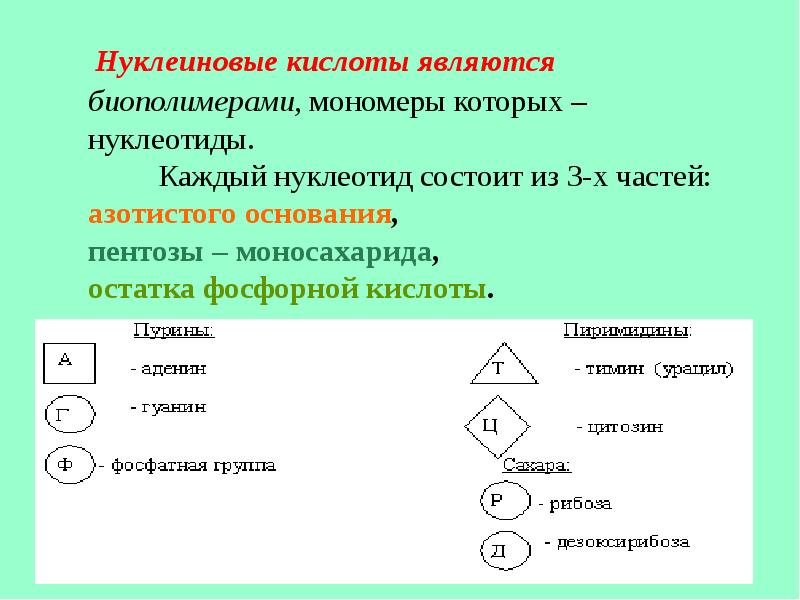 Нуклеиновые кислоты являются биополимерами, мономеры которых – нуклеотиды.

Каждый нуклеотид состоит из 3-х частей: азотистого основания, пентозы – моносахарида, остатка фосфорной кислоты.

Пурины:

А - аденин

Г - гуанин

Ф - фосфатная группа

Пиримидины:

Т - тимин (урацил)

Ц - цитозин

Сахара:

Р - рибоза

Д - дезоксирибоза